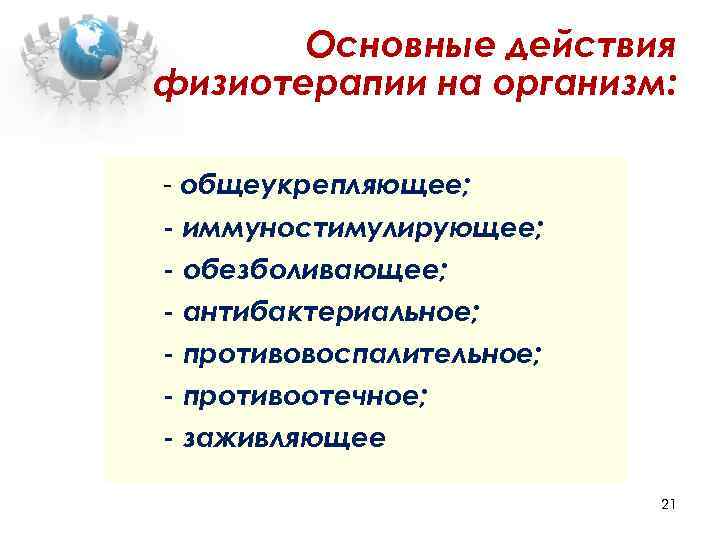 Основные действия физиотерапии на организм:

- общеукрепляющее;
- иммуностимулирующее;
- обезболивающее;
- антибактериальное;
- противовоспалительное;
- противоотечное;
- заживляющее

21